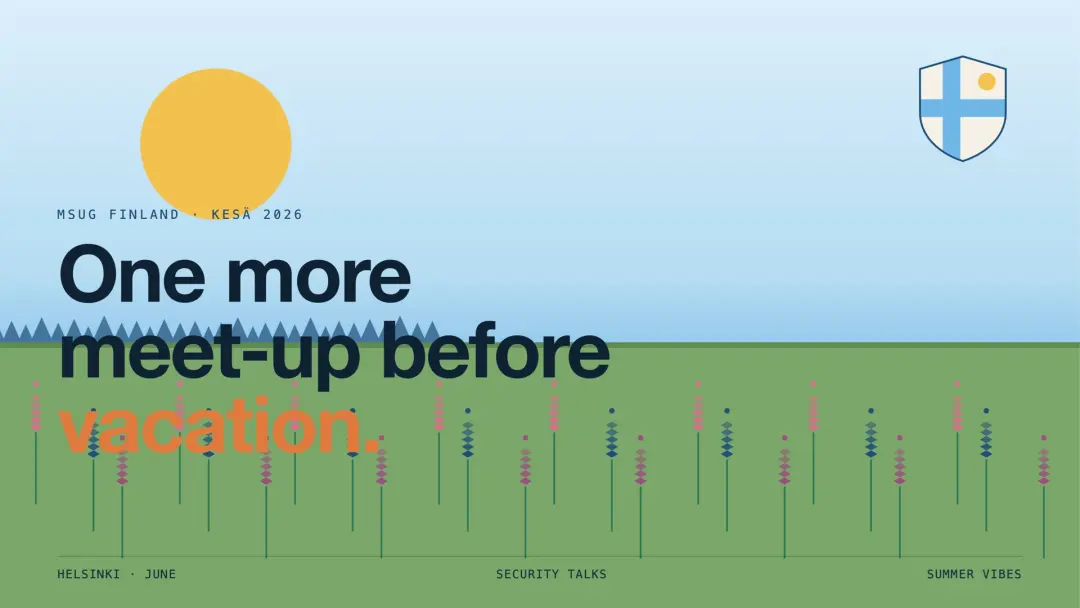 MSUG FINLAND · KESÄ 2026

One more meet-up before vacation.

HELSINKI · JUNE

SECURITY TALKS

SUMMER VIBES